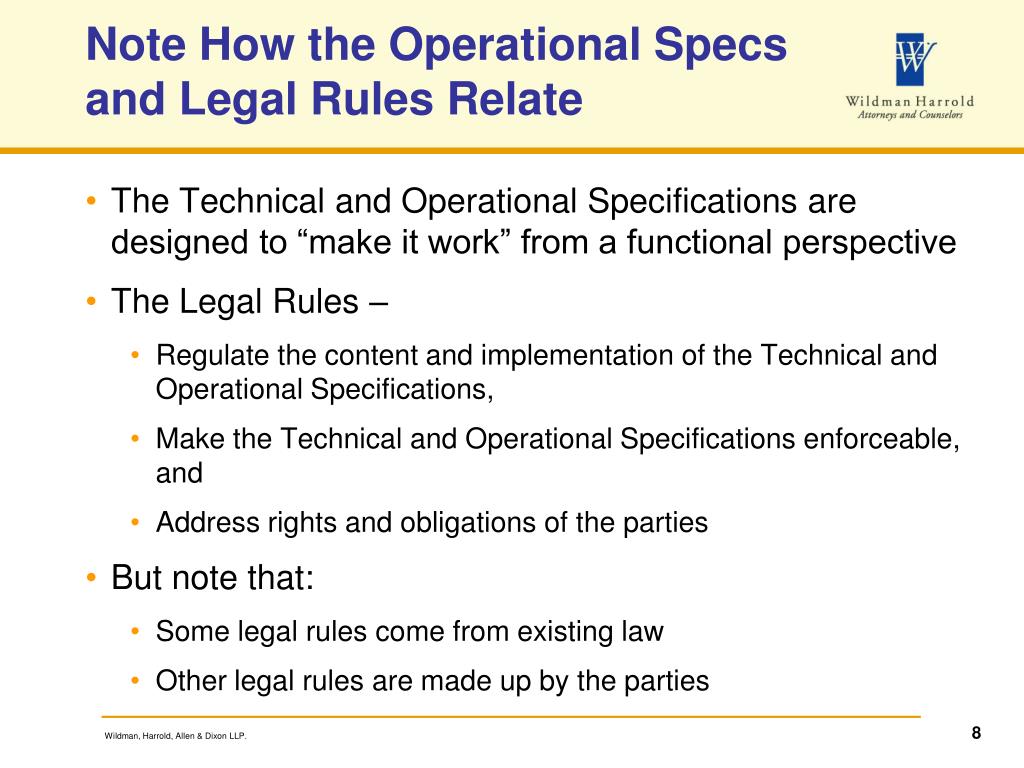 Note How the Operational Specs and Legal Rules Relate

W
Wildman Harrold
Attorneys and Counselors

• The Technical and Operational Specifications are designed to “make it work” from a functional perspective

• The Legal Rules –

• Regulate the content and implementation of the Technical and Operational Specifications,

• Make the Technical and Operational Specifications enforceable, and

• Address rights and obligations of the parties

• But note that:

• Some legal rules come from existing law

• Other legal rules are made up by the parties

Wildman, Harrold, Allen & Dixon LLP.

8